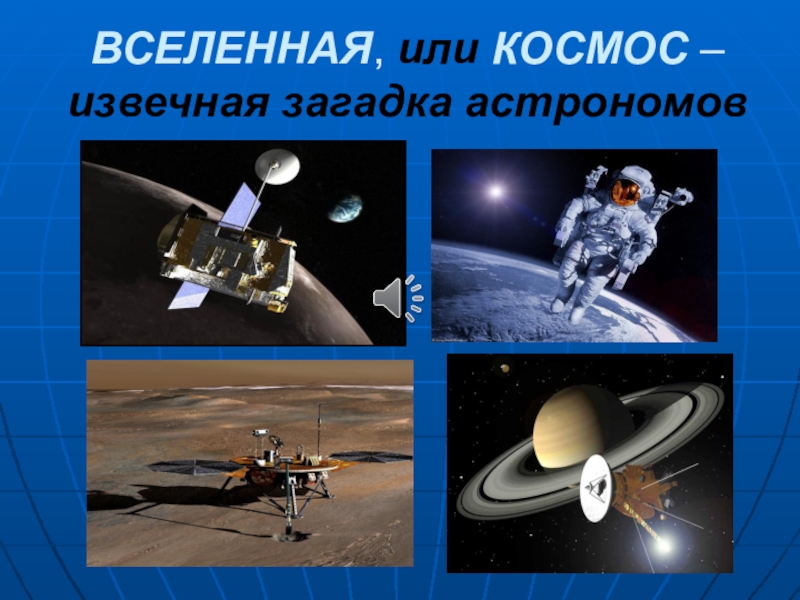 ВСЕЛЕННАЯ, или КОСМОС – извечная загадка астрономов